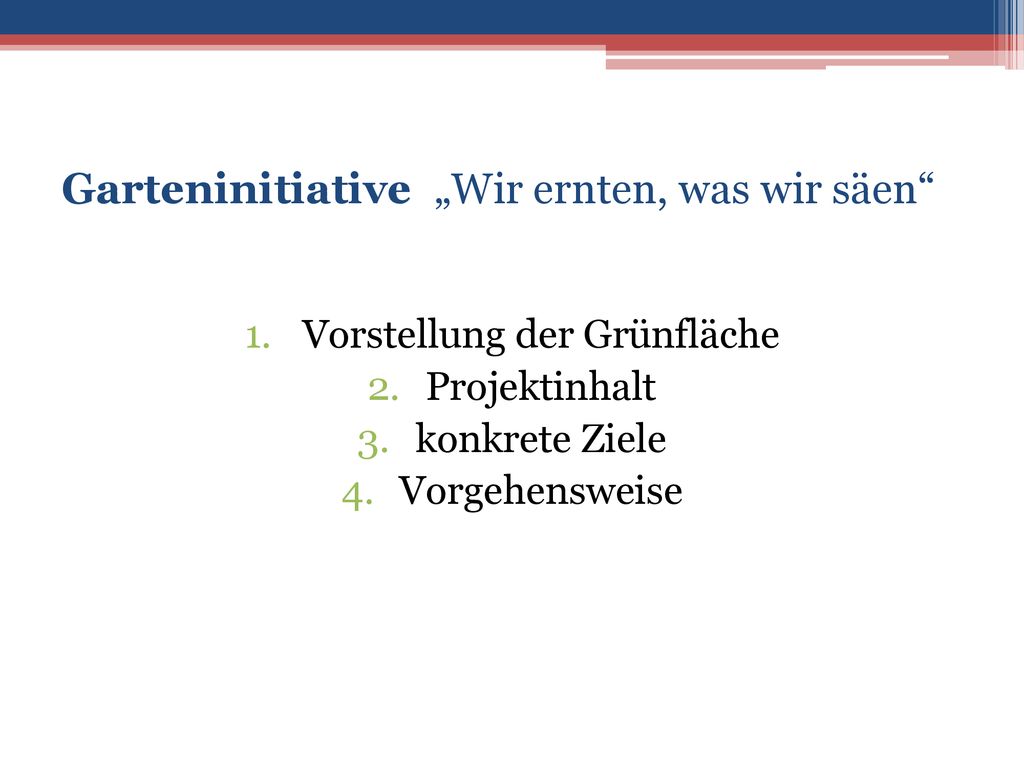 Garteninitiative „Wir ernten, was wir säen“

1. Vorstellung der Grünfläche
2. Projektinhalt
3. konkrete Ziele
4. Vorgehensweise